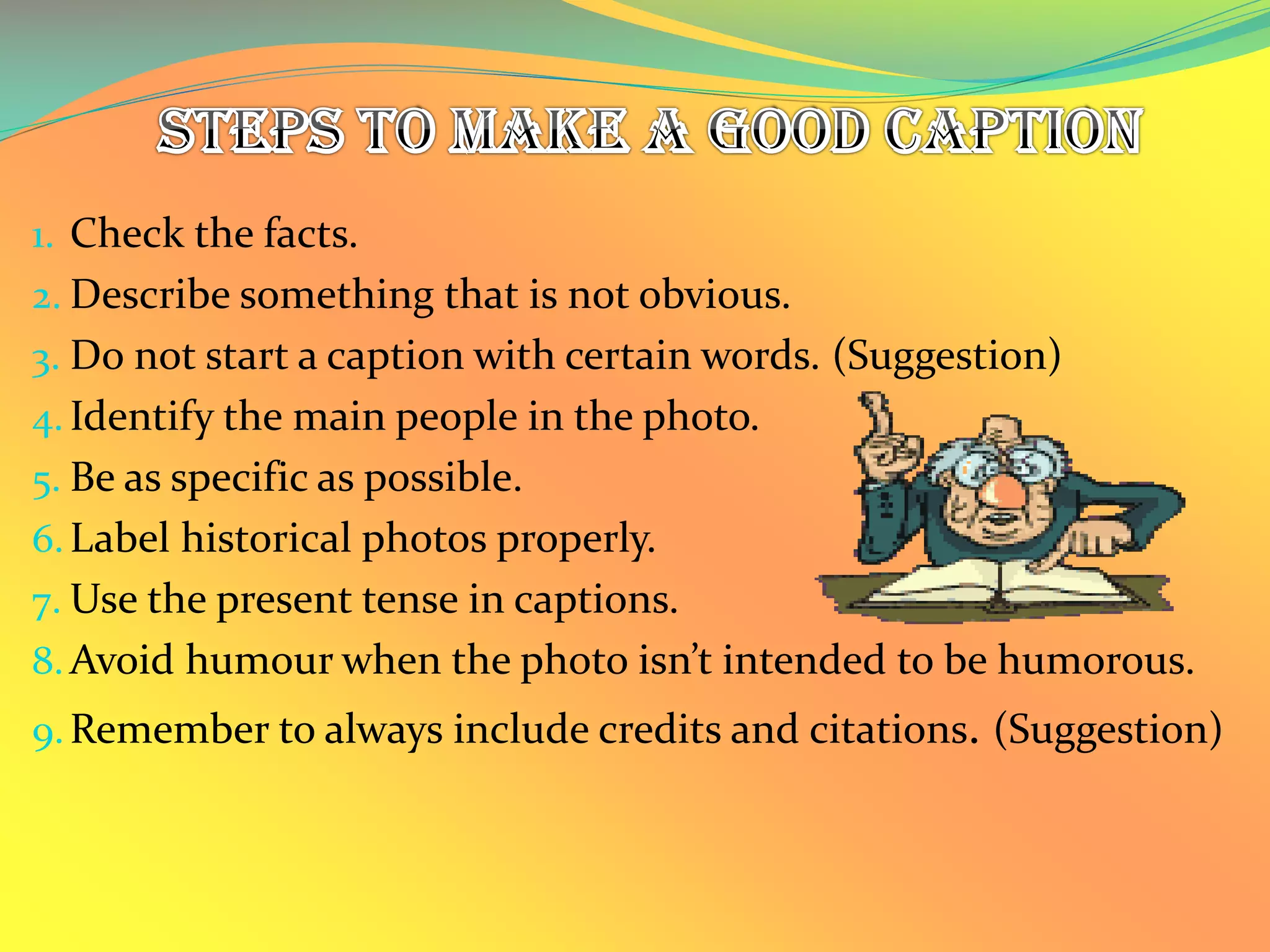 STEPS TO MAKE A GOOD CAPTION

1. Check the facts.
2. Describe something that is not obvious.
3. Do not start a caption with certain words. (Suggestion)
4. Identify the main people in the photo.
5. Be as specific as possible.
6. Label historical photos properly.
7. Use the present tense in captions.
8. Avoid humour when the photo isn't intended to be humorous.
9. Remember to always include credits and citations. (Suggestion)